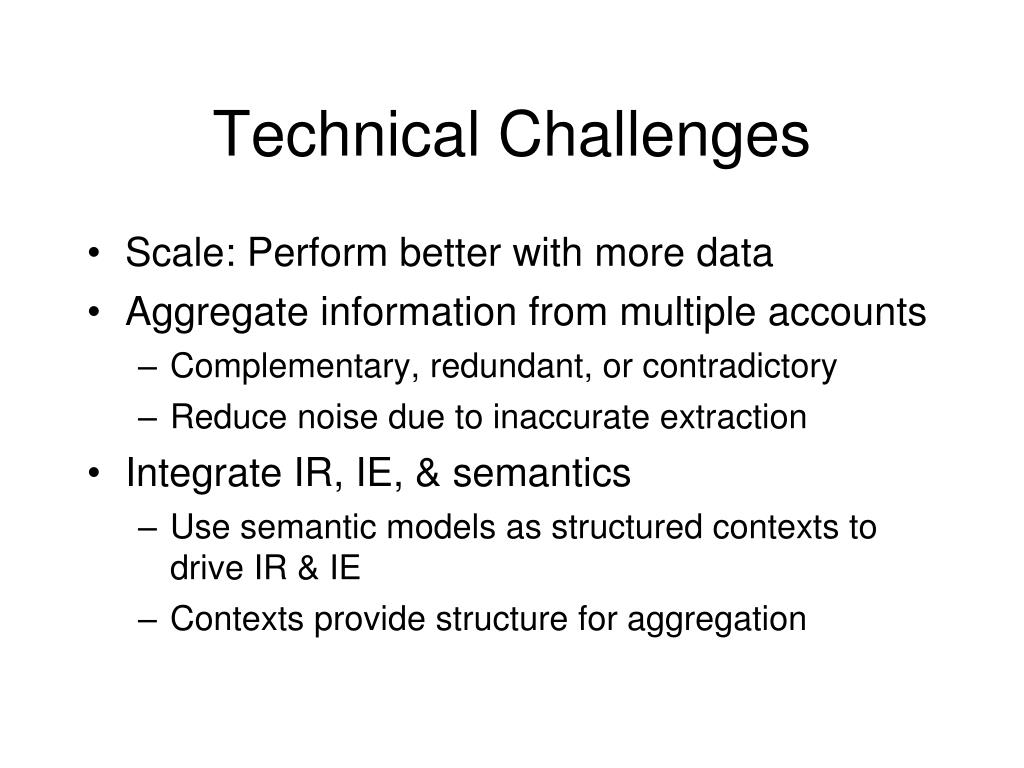 Technical Challenges

• Scale: Perform better with more data
• Aggregate information from multiple accounts
– Complementary, redundant, or contradictory
– Reduce noise due to inaccurate extraction
• Integrate IR, IE, & semantics
– Use semantic models as structured contexts to drive IR & IE
– Contexts provide structure for aggregation